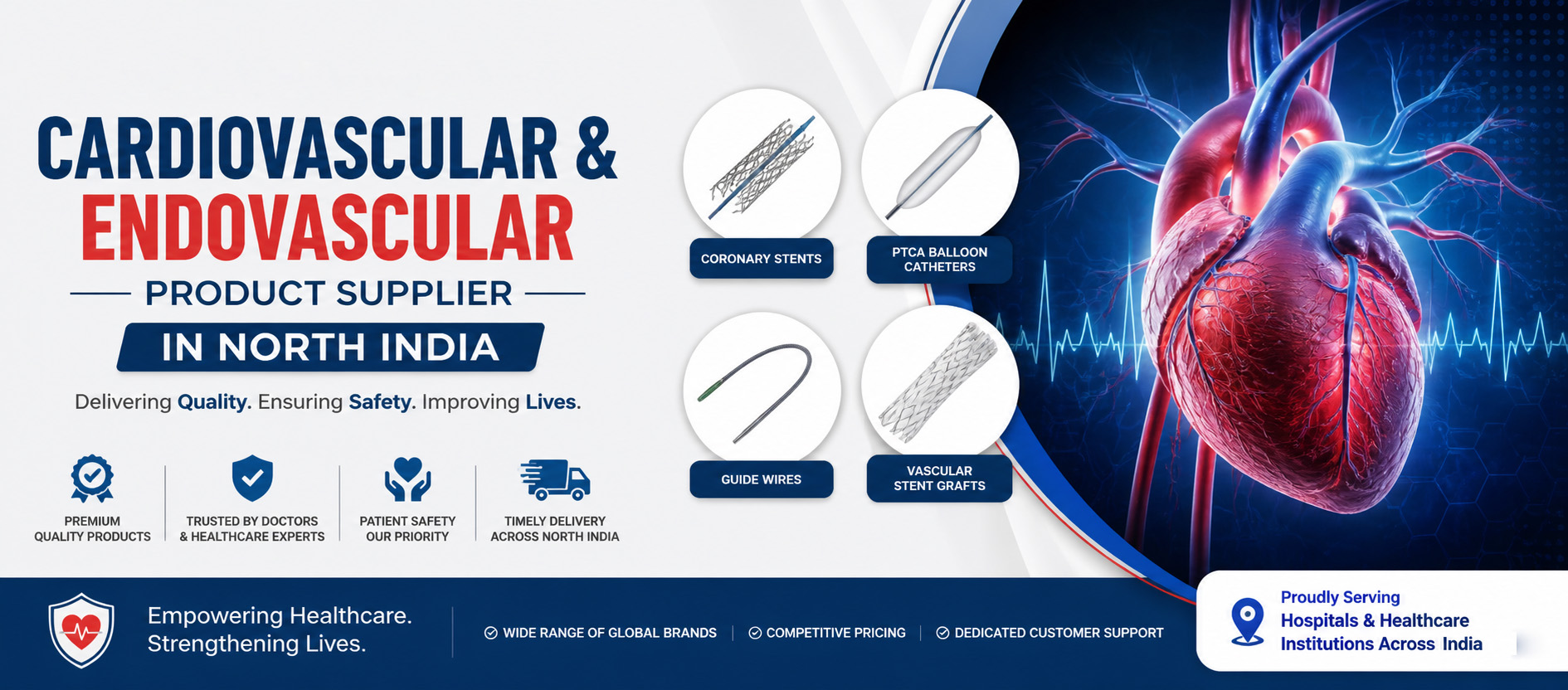 CARDIOVASCULAR &
ENDOVASCULAR
PRODUCT SUPPLIER
IN NORTH INDIA

Delivering Quality. Ensuring Safety. Improving Lives.

PREMIUM QUALITY PRODUCTS
TRUSTED BY DOCTORS & HEALTHCARE EXPERTS
PATIENT SAFETY OUR PRIORITY
TIMELY DELIVERY ACROSS NORTH INDIA

CORONARY STENTS
PTCA BALLOON CATHETERS
GUIDE WIRES
VASCULAR STENT GRAFTS

Empowering Healthcare.
Strengthening Lives.

WIDE RANGE OF GLOBAL BRANDS | COMPETITIVE PRICING | DEDICATED CUSTOMER SUPPORT

Proudly Serving
Hospitals & Healthcare
Institutions Across India